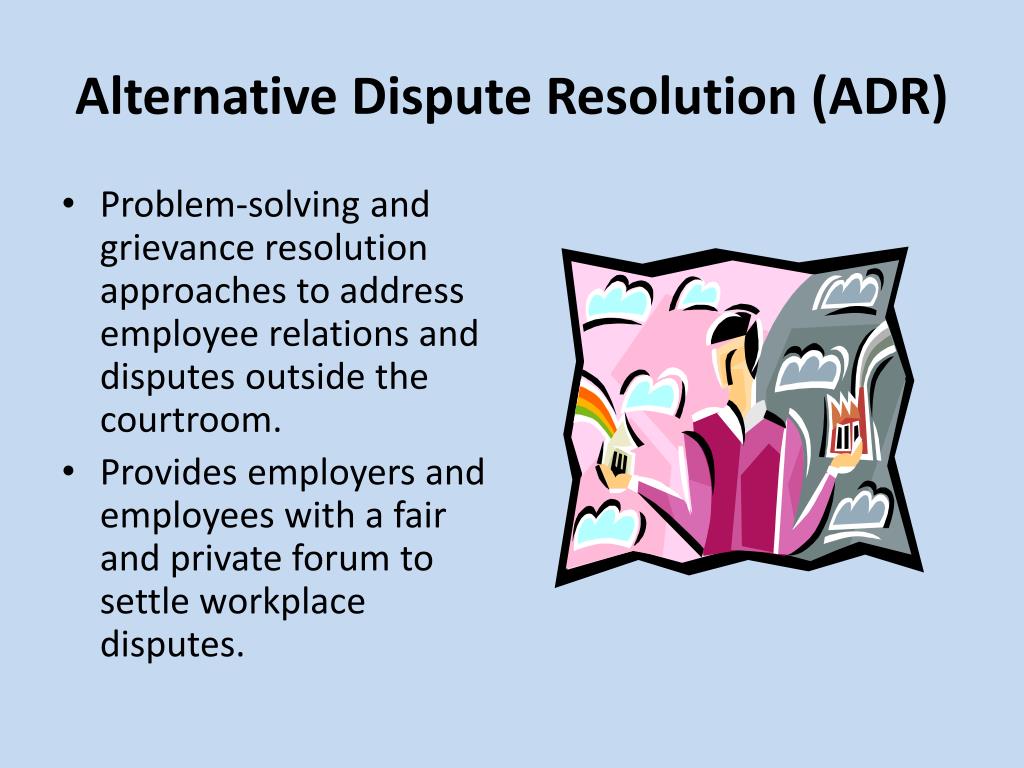 Alternative Dispute Resolution (ADR)

• Problem-solving and grievance resolution approaches to address employee relations and disputes outside the courtroom.
• Provides employers and employees with a fair and private forum to settle workplace disputes.